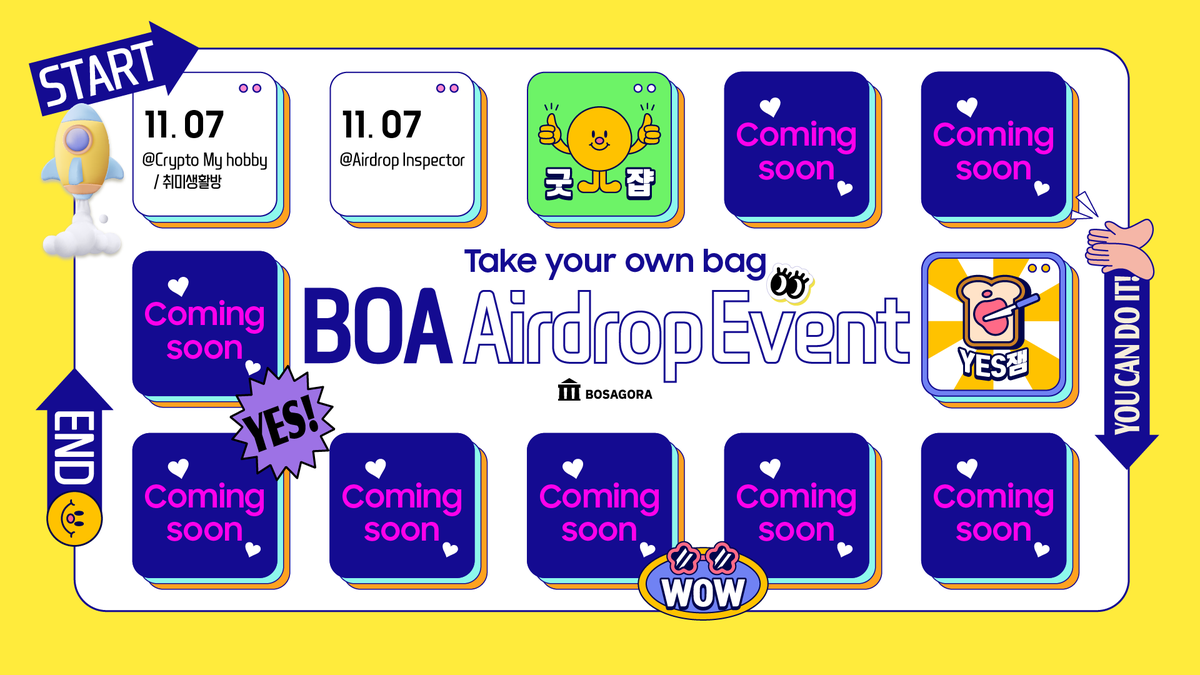 START

11. 07
@Crypto My hobby / 취미생활방

11. 07
@Airdrop Inspector

굿 잡

Coming soon

Coming soon

Coming soon

Take your own bag

BOA Airdrop Event

BOSAGORA

YES잼

YOU CAN DO IT!

YES!

END

Coming soon

Coming soon

Coming soon

Coming soon

Coming soon

WOW